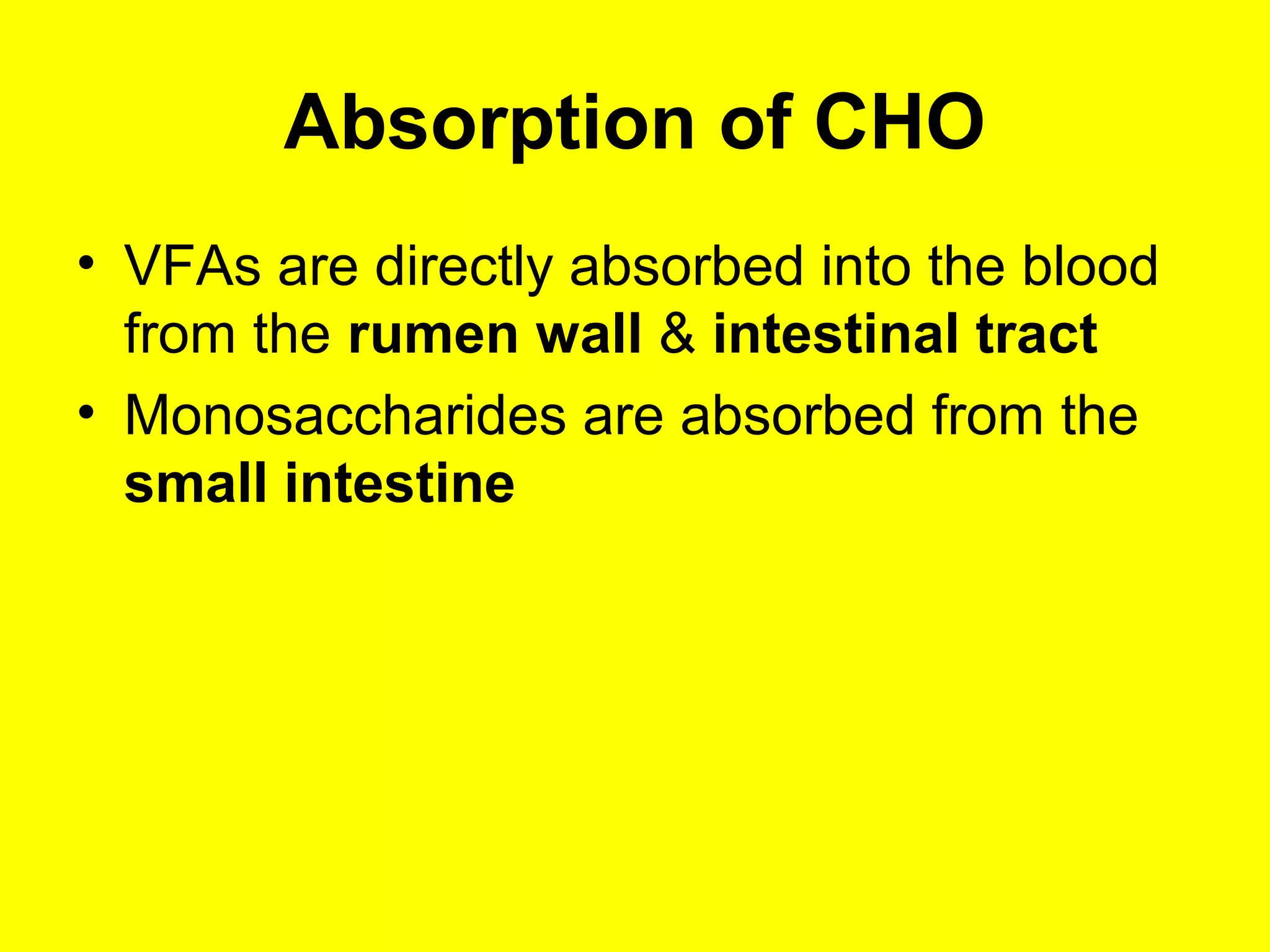 Absorption of CHO

• VFAs are directly absorbed into the blood from the rumen wall & intestinal tract
• Monosaccharides are absorbed from the small intestine